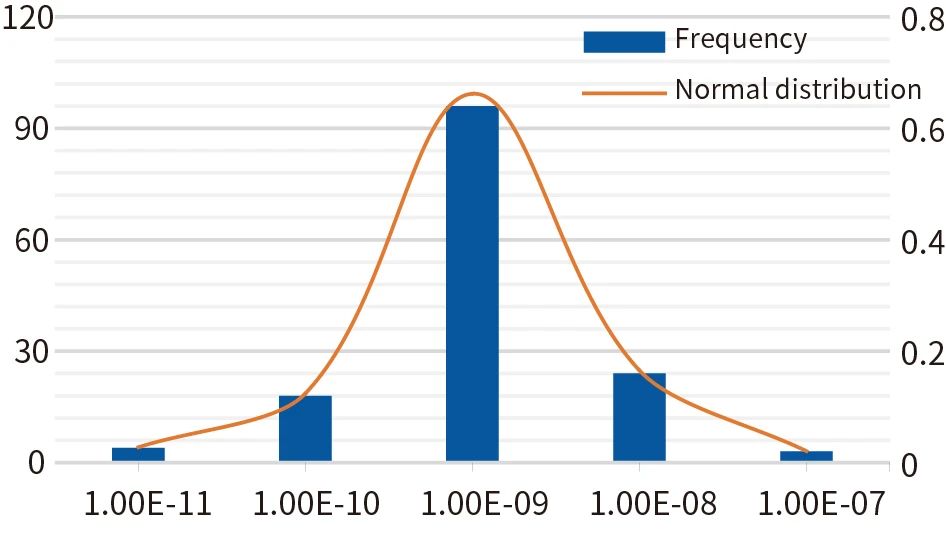 120
90
60
30
0

0.8
0.6
0.4
0.2
0

Frequency
Normal distribution

1.00E-11
1.00E-10
1.00E-09
1.00E-08
1.00E-07